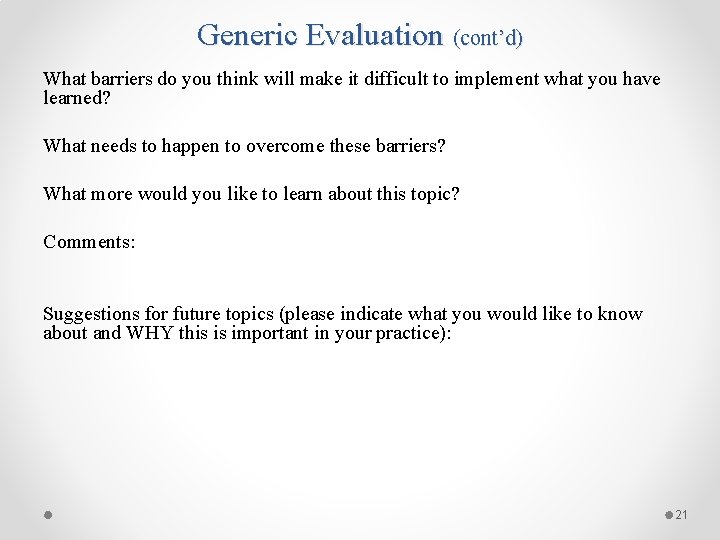 Generic Evaluation (cont'd)

What barriers do you think will make it difficult to implement what you have learned?

What needs to happen to overcome these barriers?

What more would you like to learn about this topic?

Comments:

Suggestions for future topics (please indicate what you would like to know about and WHY this is important in your practice):

21